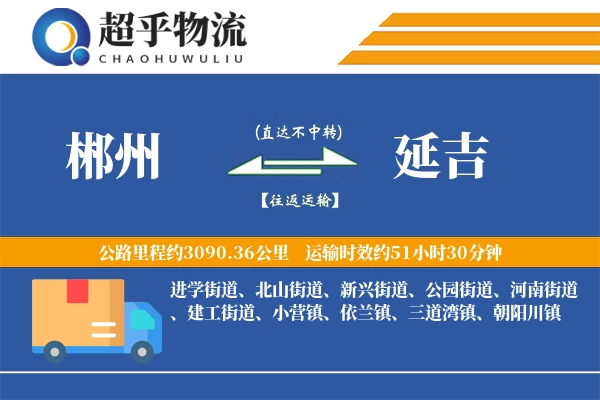 超乎物流
CHAOHUWULIU

郴州

(直达不中转)

【往返运输】

延吉

公路里程约3090.36公里　运输时效约51小时30分钟

进学街道、北山街道、新兴街道、公园街道、河南街道、建工街道、小营镇、依兰镇、三道湾镇、朝阳川镇